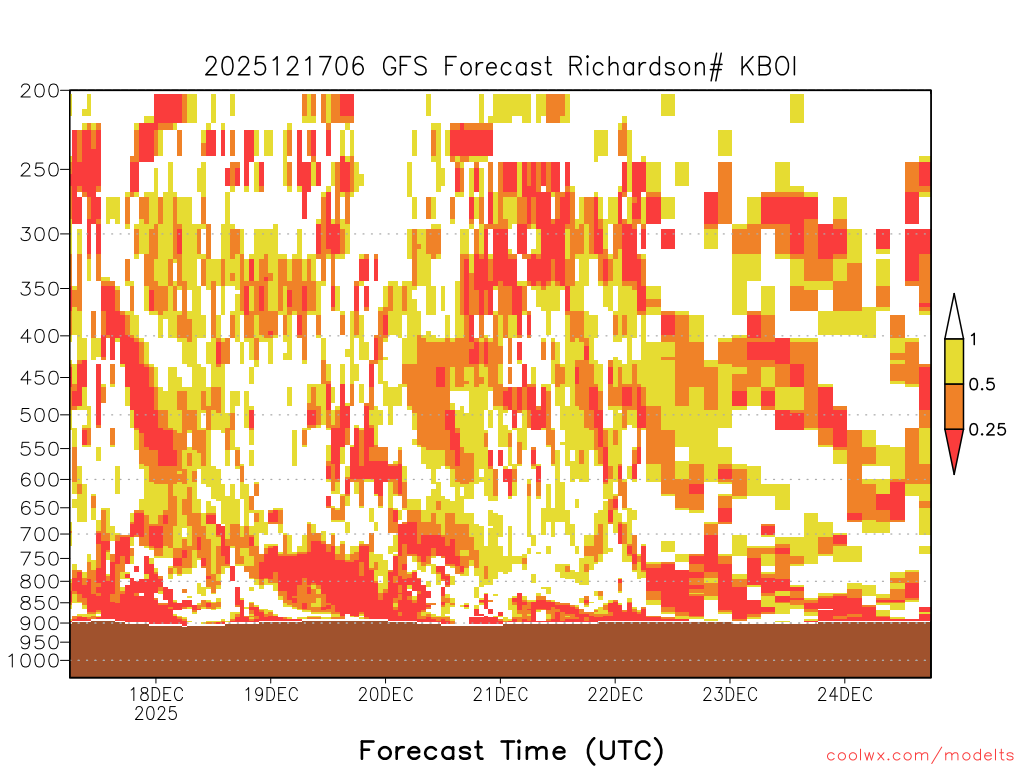 2025121706 GFS Forecast Richardson# KBOI

200
250
300
350
400
450
500
550
600
650
700
750
800
850
900
950
1000

1
0.5
0.25

18DEC
2025
19DEC
20DEC
21DEC
22DEC
23DEC
24DEC

Forecast Time (UTC)

coolwx.com/modelts